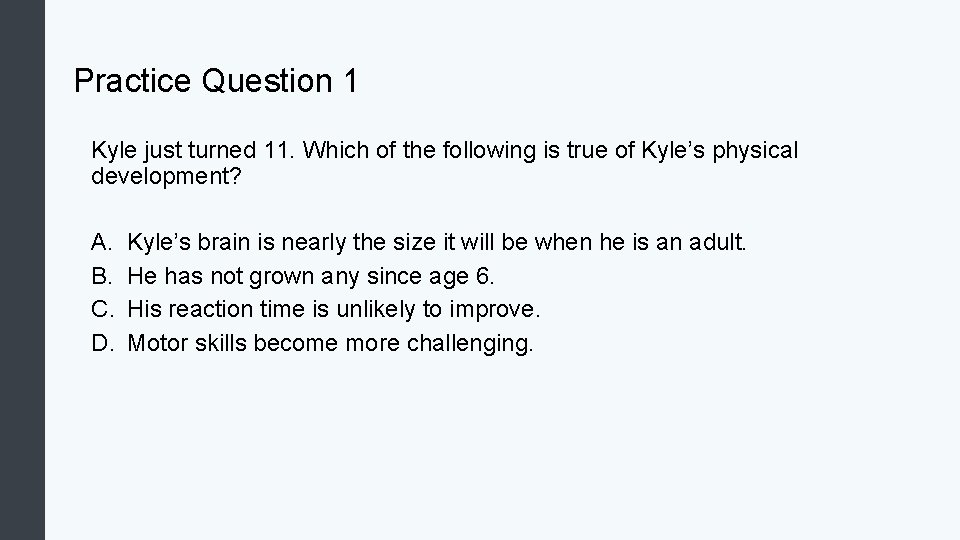 Practice Question 1

Kyle just turned 11. Which of the following is true of Kyle’s physical development?

A. Kyle’s brain is nearly the size it will be when he is an adult.
B. He has not grown any since age 6.
C. His reaction time is unlikely to improve.
D. Motor skills become more challenging.